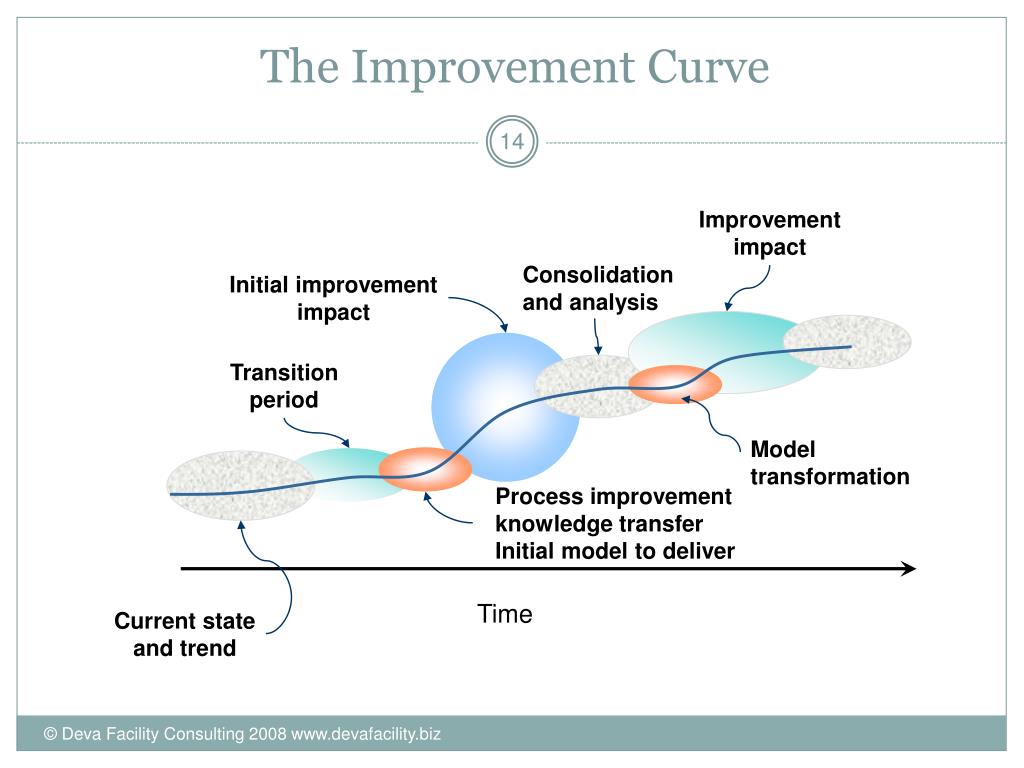 The Improvement Curve

14

Improvement impact

Consolidation and analysis

Initial improvement impact

Transition period

Model transformation

Process improvement knowledge transfer Initial model to deliver

Current state and trend

Time

© Deva Facility Consulting 2008 www.devafacility.biz